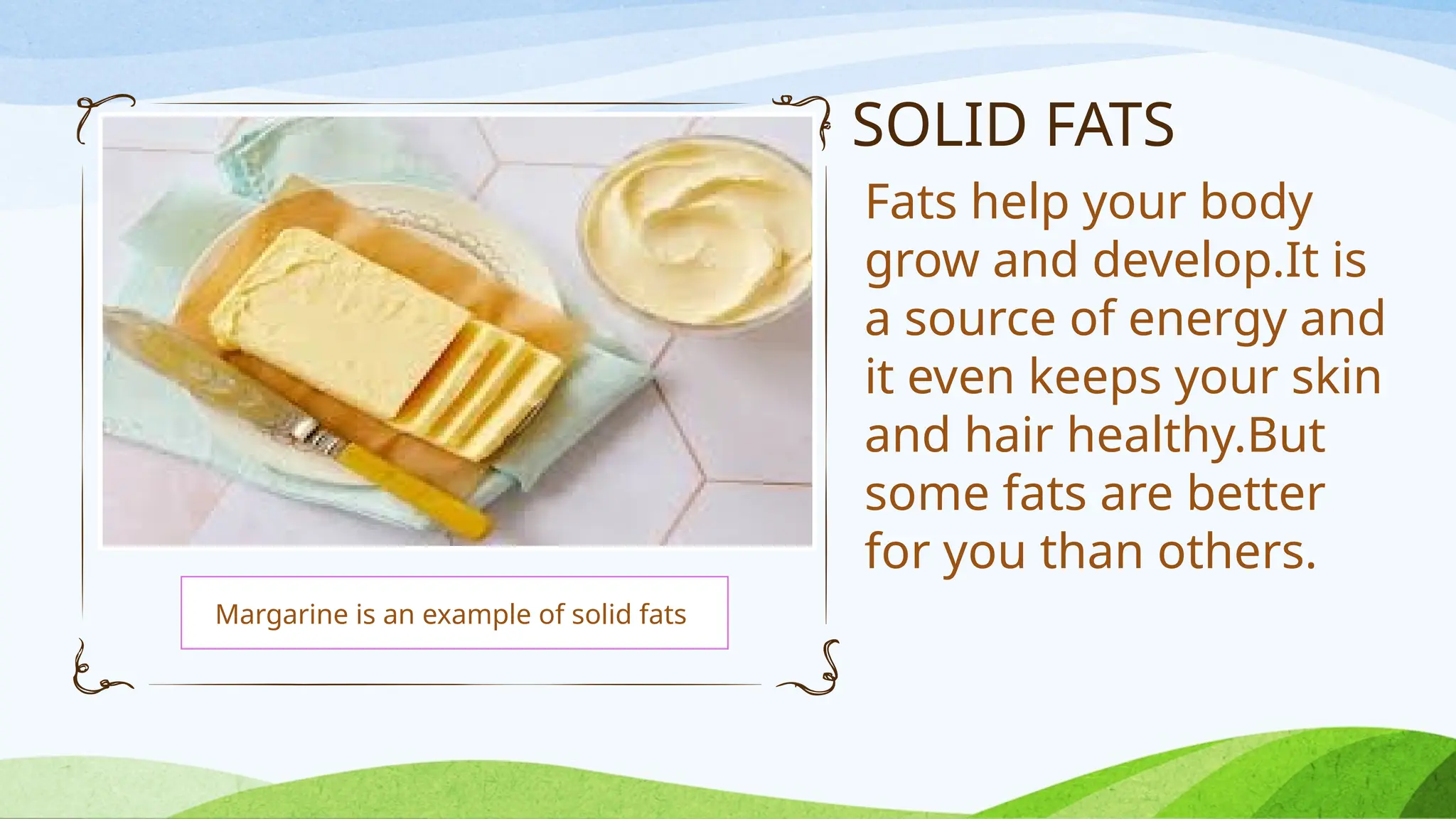 SOLID FATS

Fats help your body grow and develop.It is a source of energy and it even keeps your skin and hair healthy.But some fats are better for you than others.

Margarine is an example of solid fats